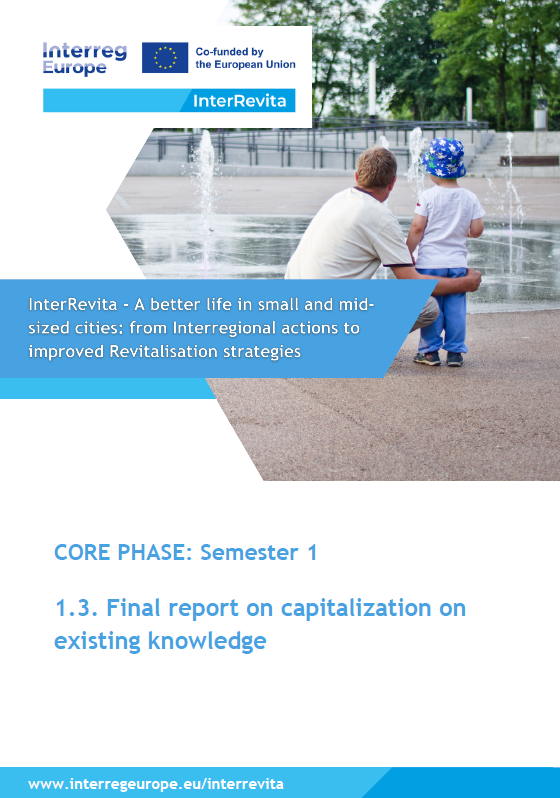 Interreg Europe

Co-funded by the European Union

InterRevita

InterRevita - A better life in small and mid-sized cities: from Interregional actions to improved Revitalisation strategies

CORE PHASE: Semester 1

1.3. Final report on capitalization on existing knowledge

www.interregeurope.eu/interrevita